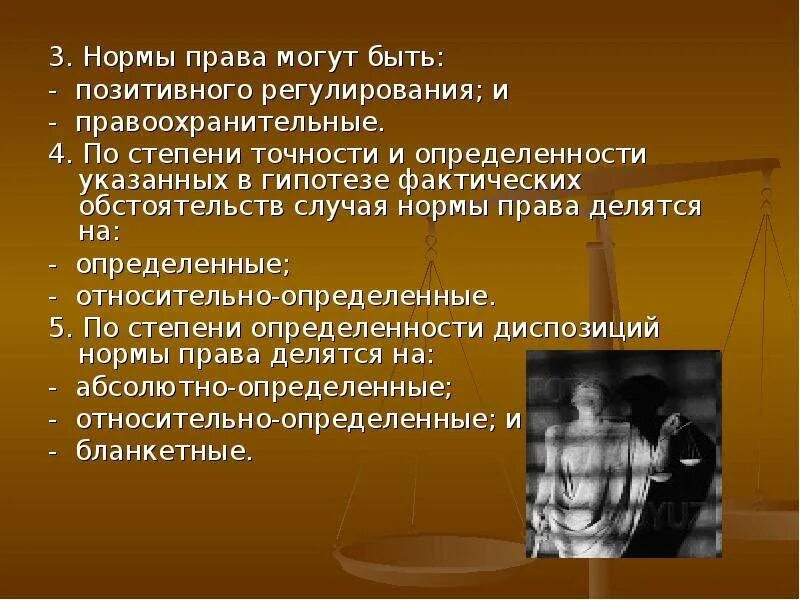 3. Нормы права могут быть:
- позитивного регулирования; и
- правоохранительные.
4. По степени точности и определенности указанных в гипотезе фактических обстоятельств случая нормы права делятся на:
- определенные;
- относительно-определенные.
5. По степени определенности диспозиций нормы права делятся на:
- абсолютно-определенные;
- относительно-определенные; и
- бланкетные.